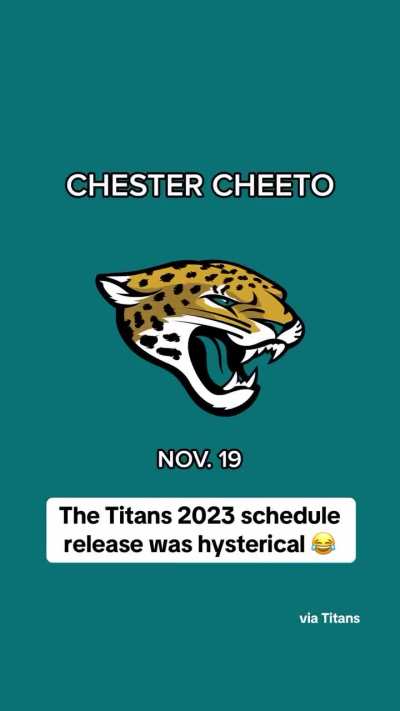 CHESTER CHEETO

NOV. 19

The Titans 2023 schedule release was hysterical 😂

via Titans